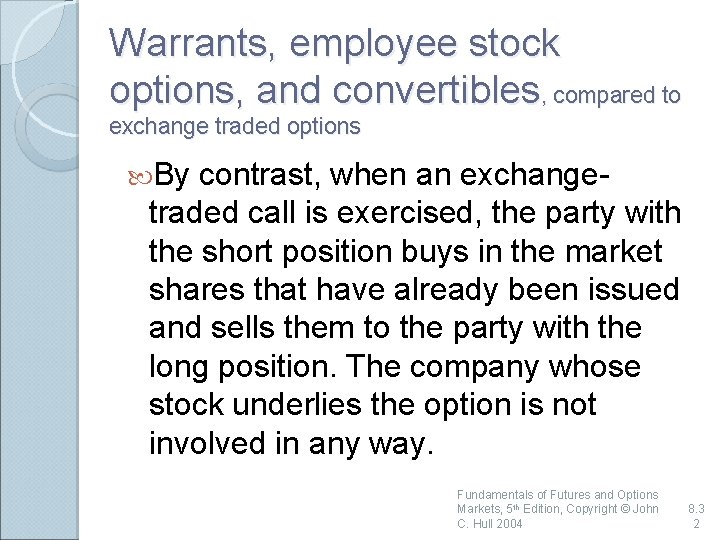 Warrants, employee stock options, and convertibles, compared to exchange traded options

By contrast, when an exchange-traded call is exercised, the party with the short position buys in the market shares that have already been issued and sells them to the party with the long position. The company whose stock underlies the option is not involved in any way.

Fundamentals of Futures and Options Markets, 5th Edition, Copyright © John C. Hull 2004

8.32